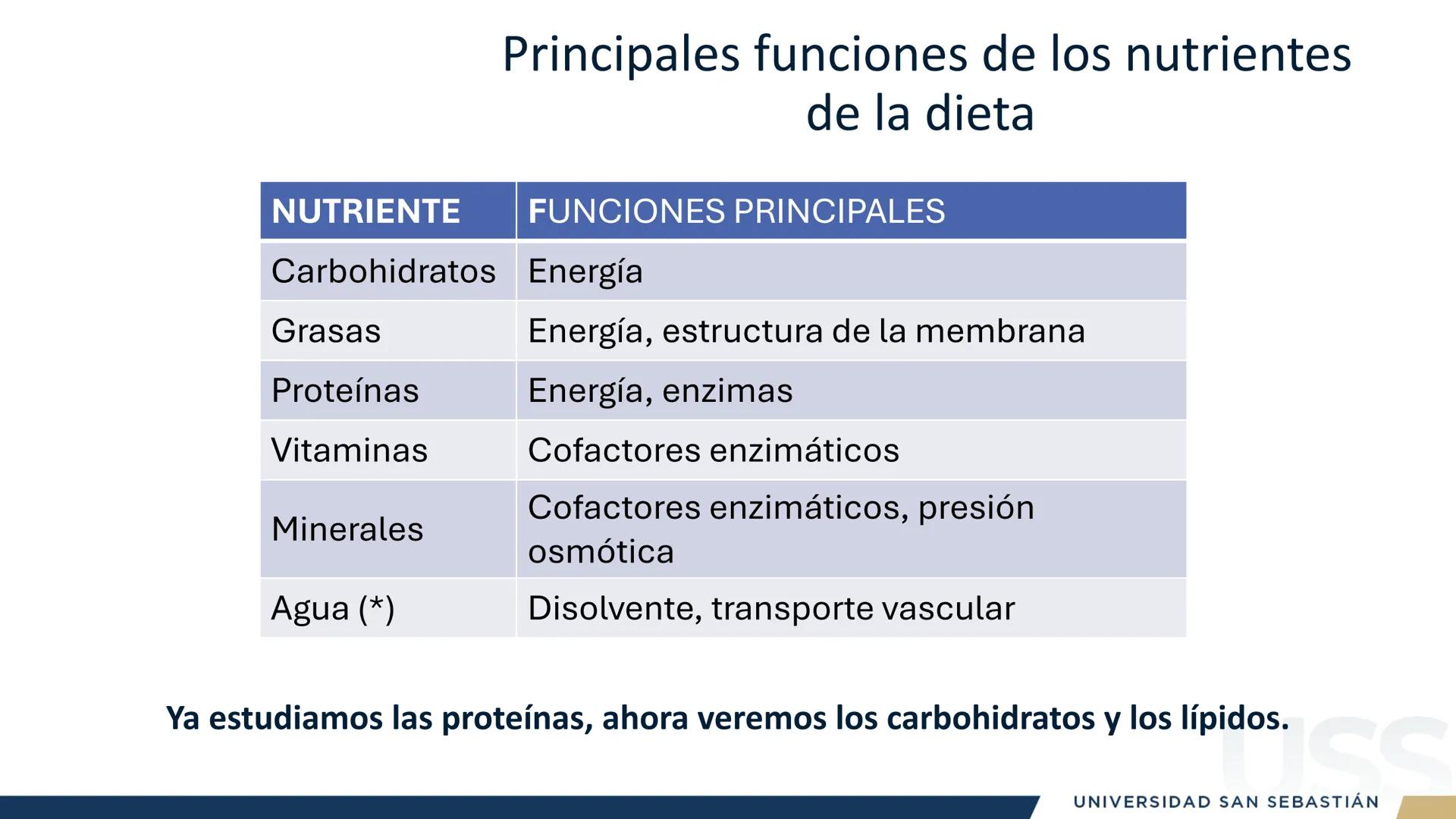 Principales funciones de los nutrientes de la dieta

| NUTRIENTE | FUNCIONES PRINCIPALES |
|---|---|
| Carbohidratos | Energía |
| Grasas | Energía, estructura de la membrana |
| Proteínas | Energía, enzimas |
| Vitaminas | Cofactores enzimáticos |
| Minerales | Cofactores enzimáticos, presión osmótica |
| Agua (*) | Disolvente, transporte vascular |

Ya estudiamos las proteínas, ahora veremos los carbohidratos y los lípidos.

USS

UNIVERSIDAD SAN SEBASTIÁN